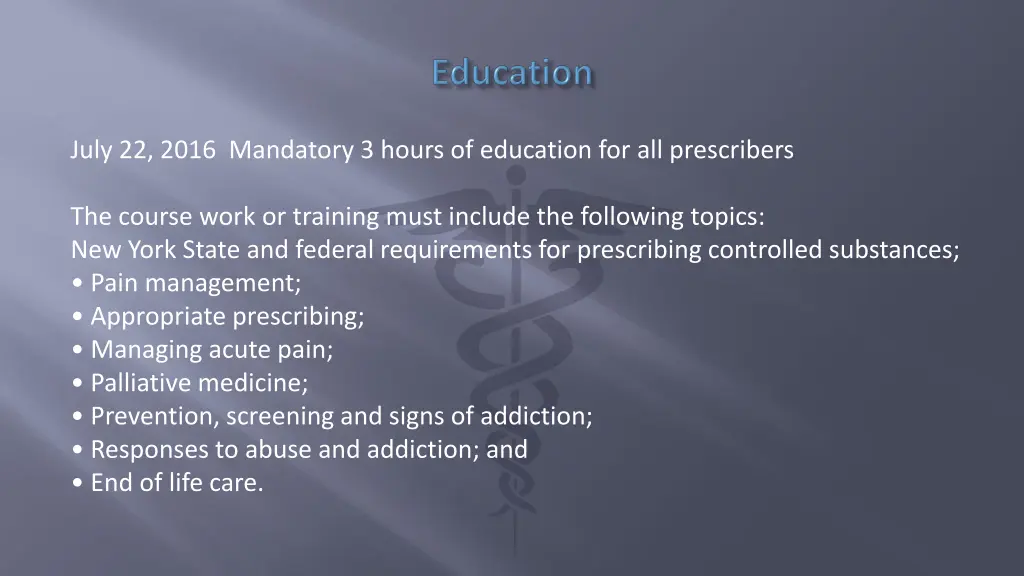 Education

July 22, 2016 Mandatory 3 hours of education for all prescribers

The course work or training must include the following topics:
New York State and federal requirements for prescribing controlled substances;
• Pain management;
• Appropriate prescribing;
• Managing acute pain;
• Palliative medicine;
• Prevention, screening and signs of addiction;
• Responses to abuse and addiction; and
• End of life care.